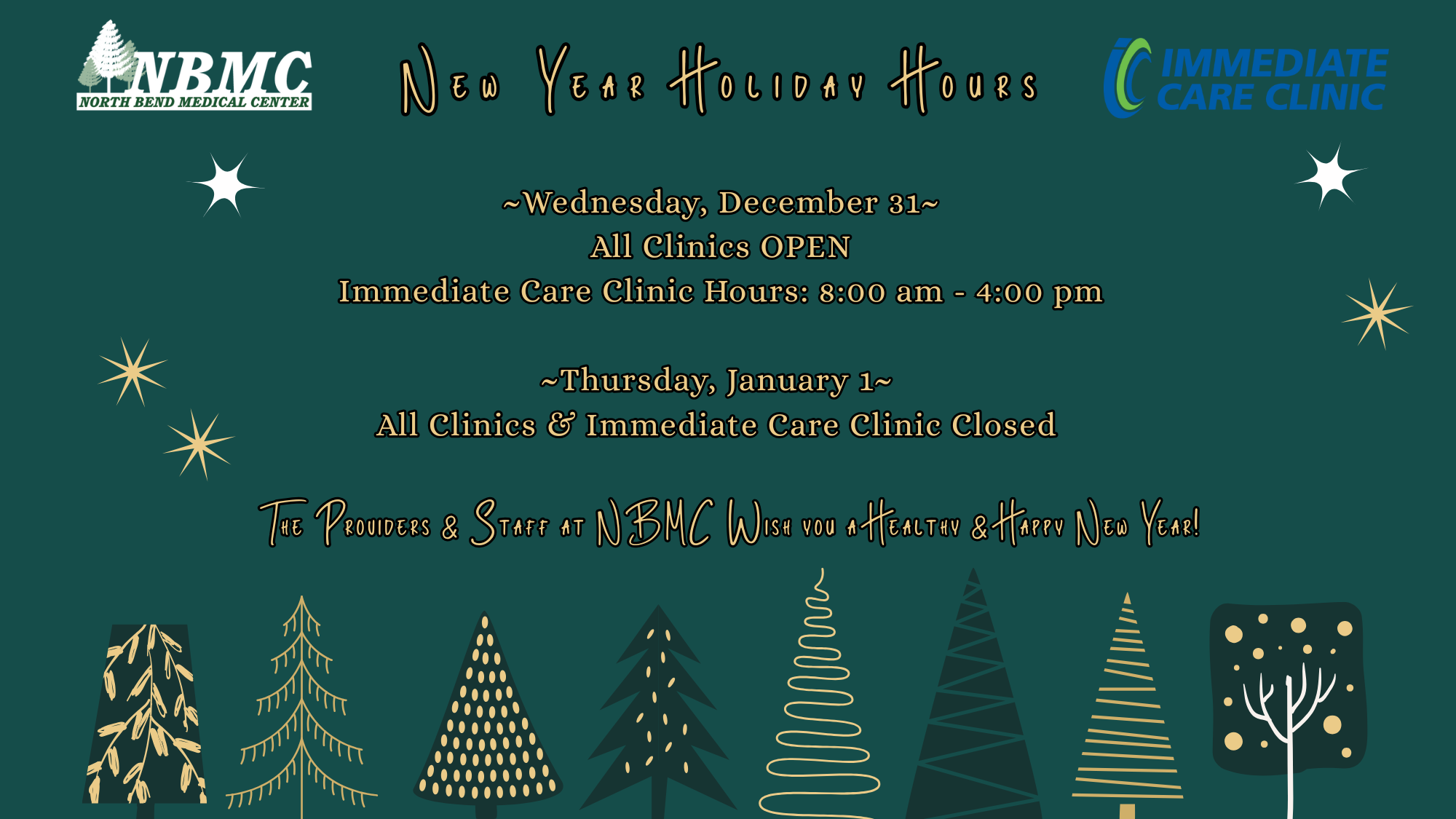 NBMC
NORTH BEND MEDICAL CENTER

New Year Holiday Hours

IMMEDIATE CARE CLINIC

~Wednesday, December 31~
All Clinics OPEN
Immediate Care Clinic Hours: 8:00 am - 4:00 pm

~Thursday, January 1~
All Clinics & Immediate Care Clinic Closed

The Providers & Staff at NBMC Wish you a Healthy & Happy New Year!